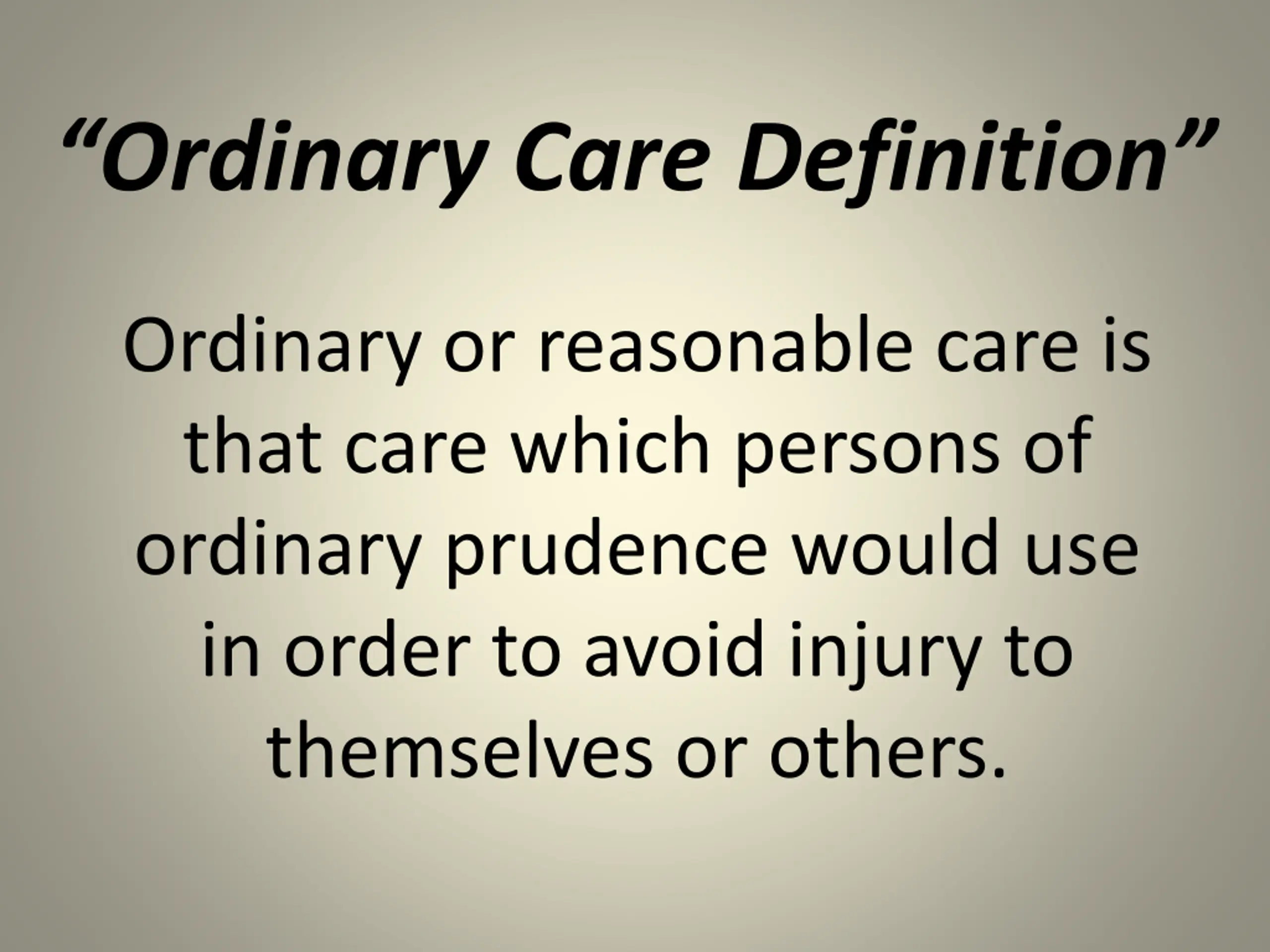 “Ordinary Care Definition”

Ordinary or reasonable care is that care which persons of ordinary prudence would use in order to avoid injury to themselves or others.